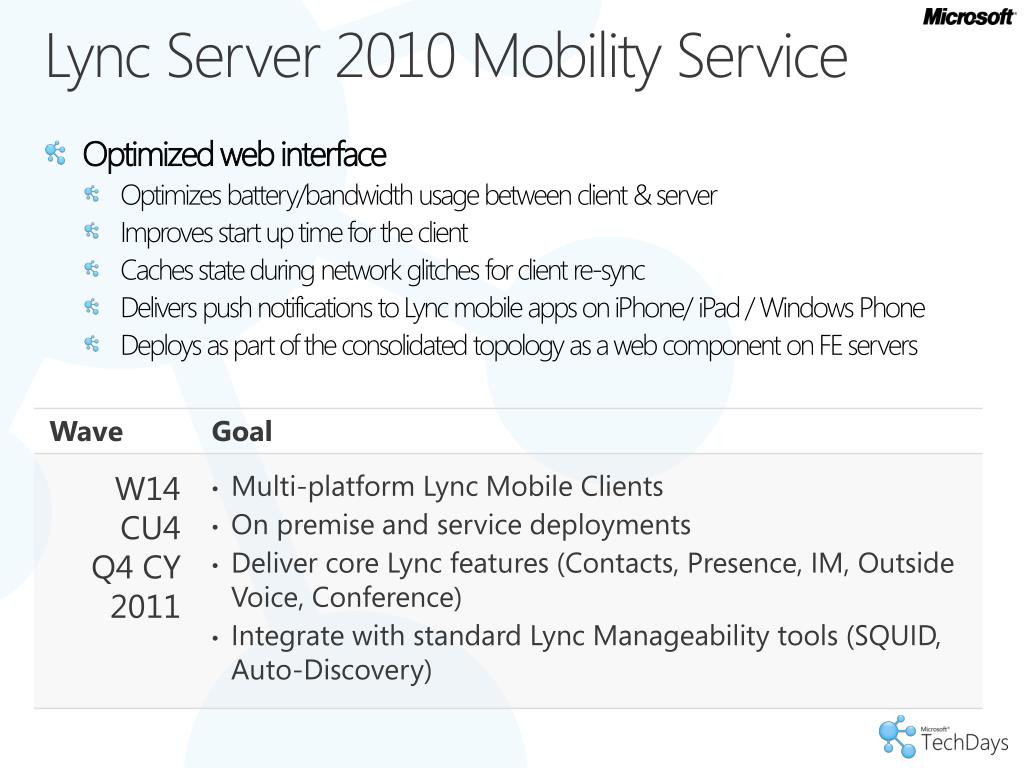 Microsoft

Lync Server 2010 Mobility Service

Optimized web interface
Optimizes battery/bandwidth usage between client & server
Improves start up time for the client
Caches state during network glitches for client re-sync
Delivers push notifications to Lync mobile apps on iPhone/ iPad / Windows Phone
Deploys as part of the consolidated topology as a web component on FE servers

| Wave | Goal |
|---|---|
| W14 CU4 Q4 CY 2011 | • Multi-platform Lync Mobile Clients • On premise and service deployments • Deliver core Lync features (Contacts, Presence, IM, Outside Voice, Conference) • Integrate with standard Lync Manageability tools (SQUID, Auto-Discovery) |

Microsoft TechDays